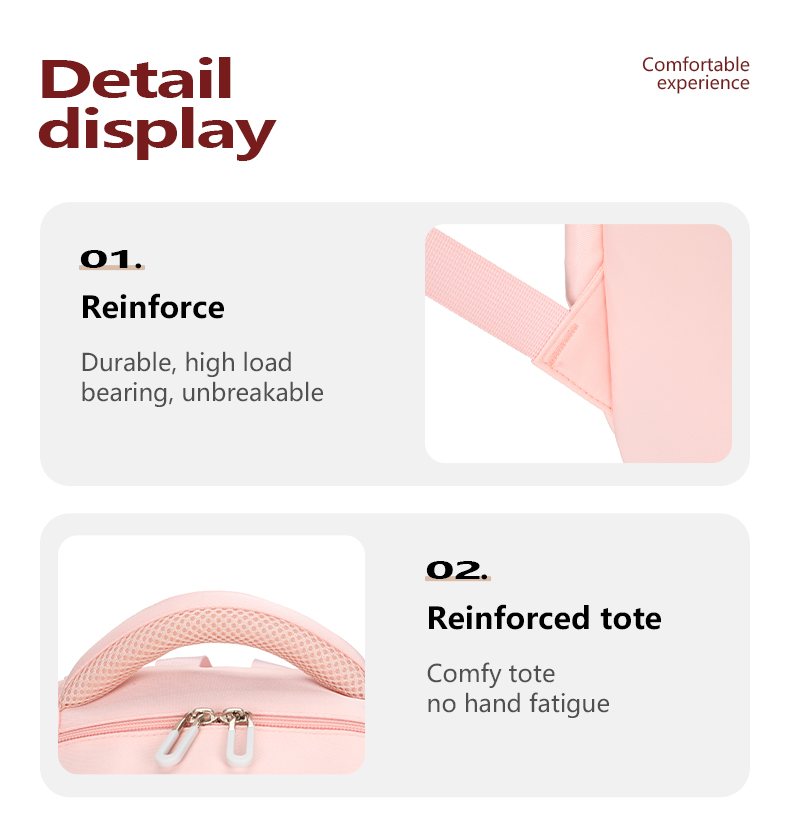 Detail display

Comfortable experience

01.

Reinforce

Durable, high load bearing, unbreakable

02.

Reinforced tote

Comfy tote
no hand fatigue